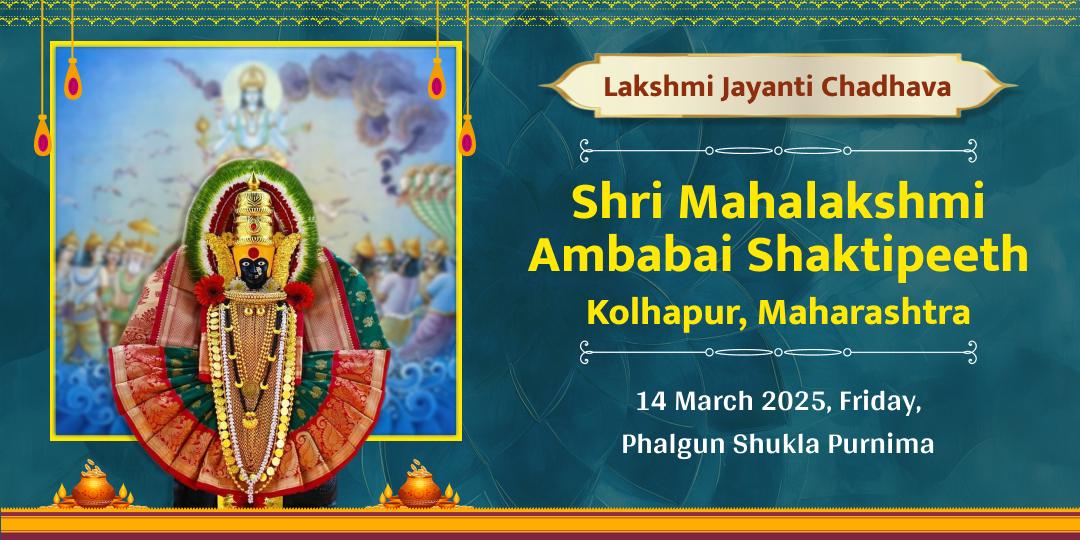 Lakshmi Jayanti Chadhava

Shri Mahalakshmi Ambabai Shaktipeeth

Kolhapur, Maharashtra

14 March 2025, Friday,
Phalgun Shukla Purnima